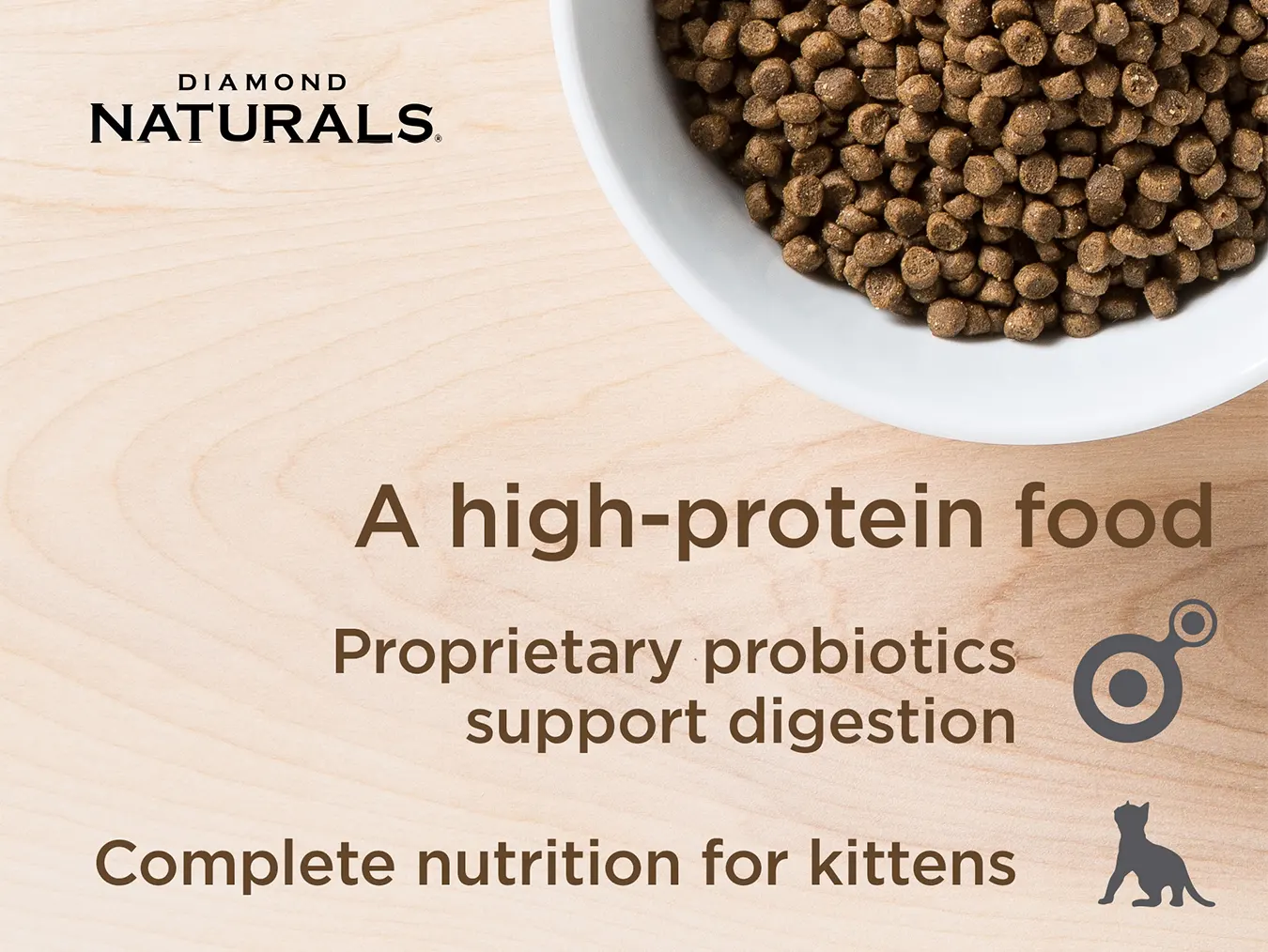 DIAMOND
NATURALS®

A high-protein food

Proprietary probiotics support digestion

Complete nutrition for kittens